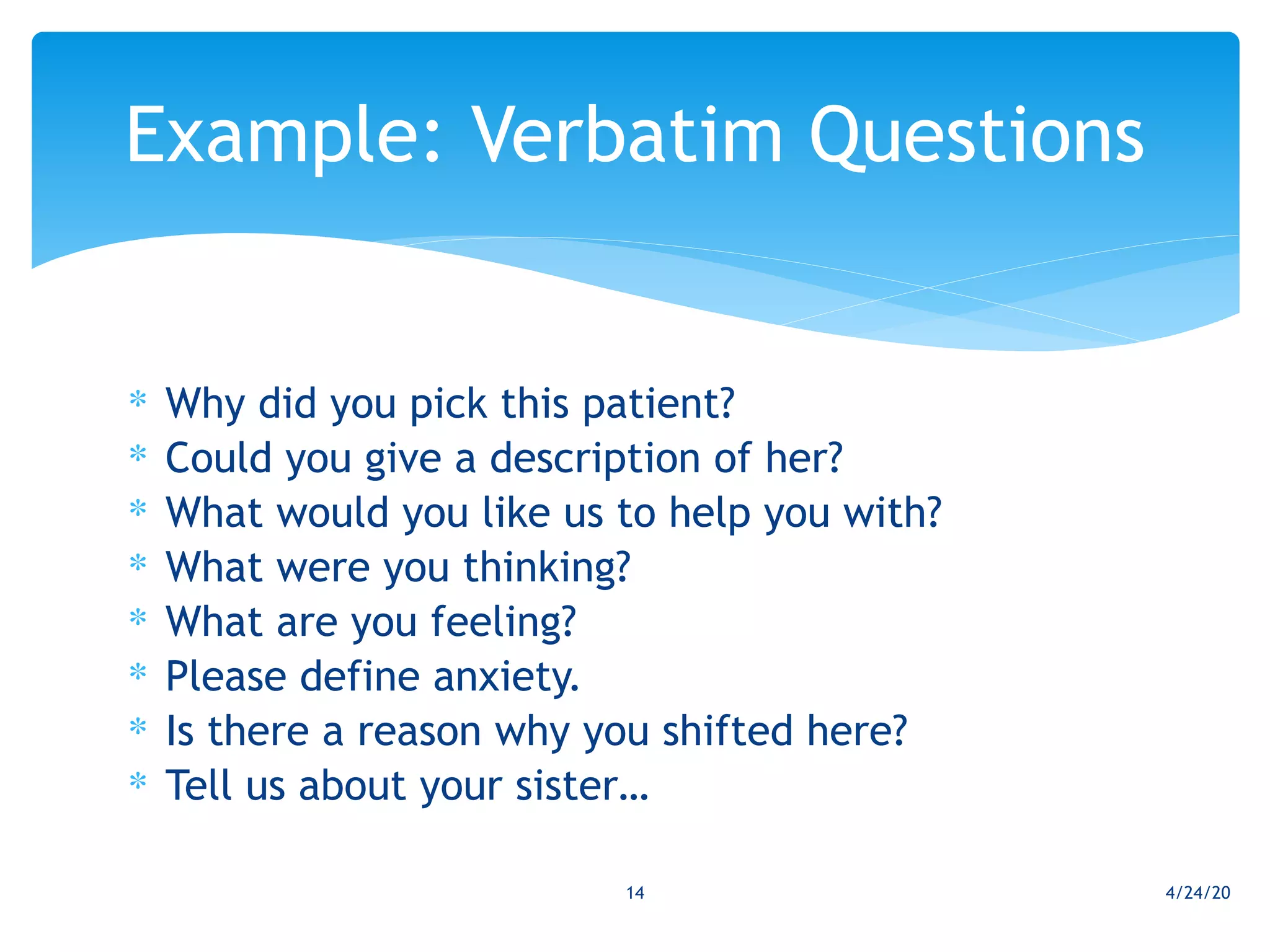 Example: Verbatim Questions

* Why did you pick this patient?
* Could you give a description of her?
* What would you like us to help you with?
* What were you thinking?
* What are you feeling?
* Please define anxiety.
* Is there a reason why you shifted here?
* Tell us about your sister…

14

4/24/20